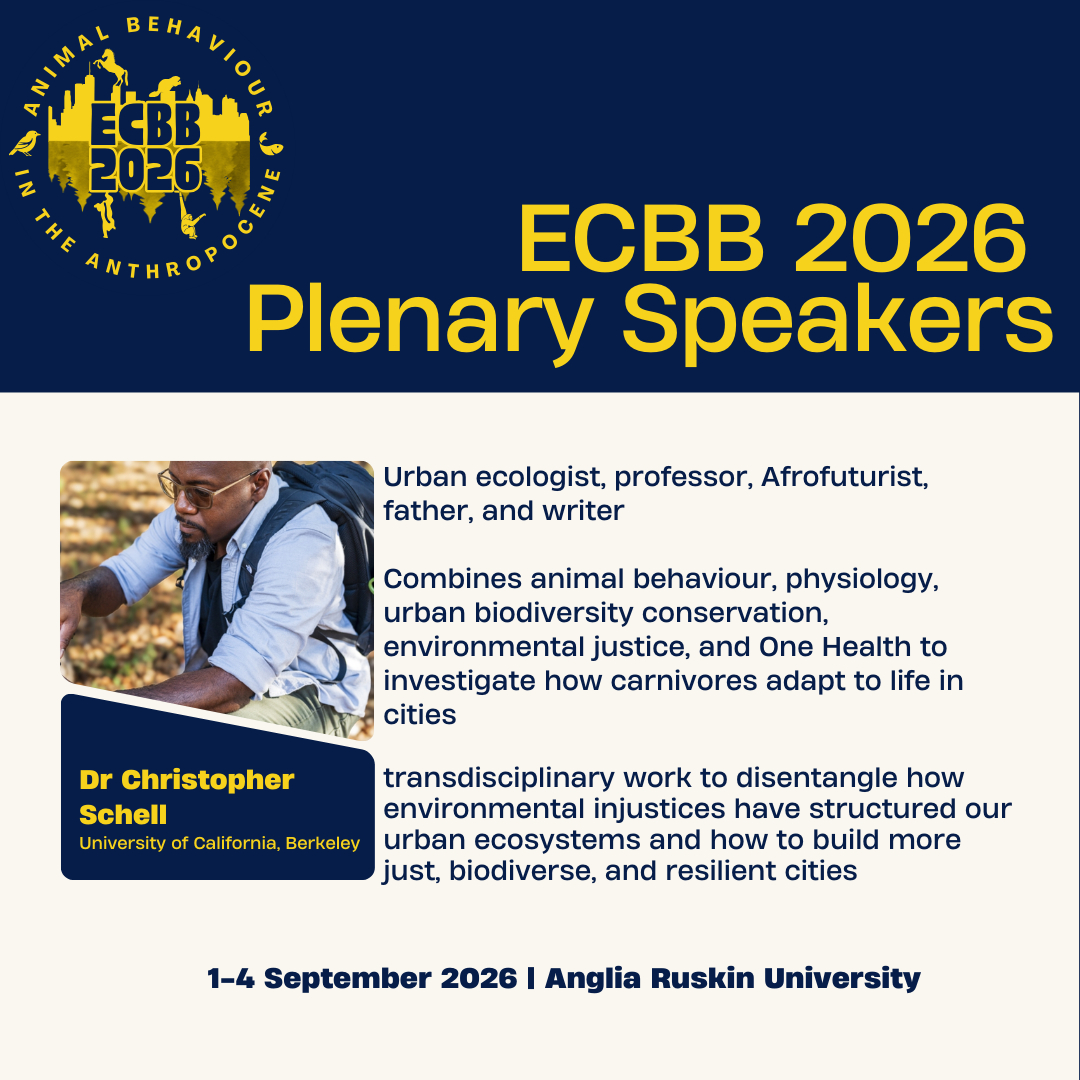 ANIMAL BEHAVIOUR IN THE ANTHROPOCENE
ECBB 2026

ECBB 2026
Plenary Speakers

Dr Christopher Schell
University of California, Berkeley

Urban ecologist, professor, Afrofuturist, father, and writer

Combines animal behaviour, physiology, urban biodiversity conservation, environmental justice, and One Health to investigate how carnivores adapt to life in cities

transdisciplinary work to disentangle how environmental injustices have structured our urban ecosystems and how to build more just, biodiverse, and resilient cities

1-4 September 2026 | Anglia Ruskin University